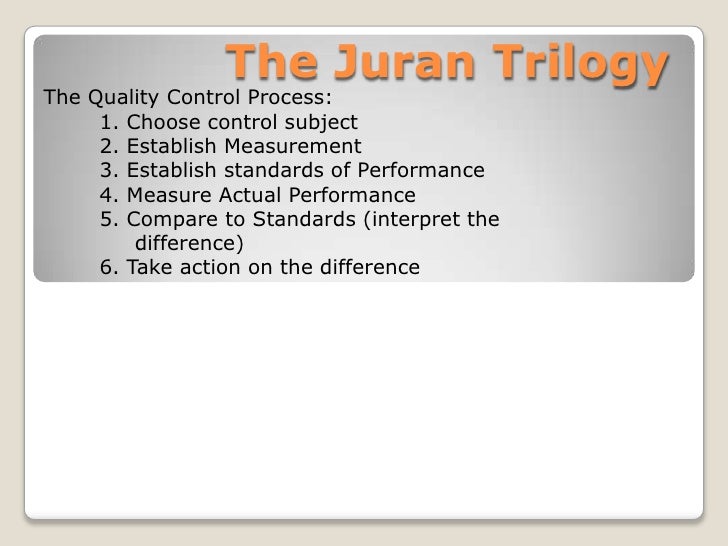 The Juran Trilogy

The Quality Control Process:

1. Choose control subject
2. Establish Measurement
3. Establish standards of Performance
4. Measure Actual Performance
5. Compare to Standards (interpret the difference)
6. Take action on the difference